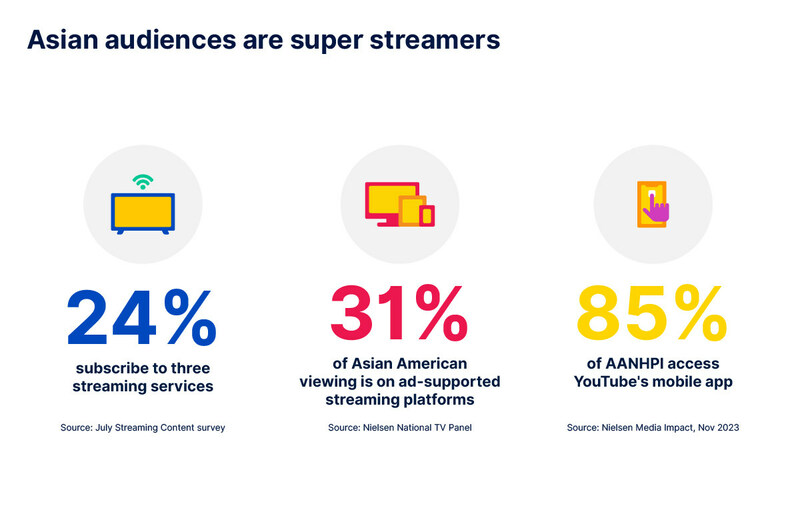 Asian audiences are super streamers

24%

subscribe to three streaming services

Source: July Streaming Content survey

31%

of Asian American viewing is on ad-supported streaming platforms

Source: Nielsen National TV Panel

85%

of AANHPI access YouTube's mobile app

Source: Nielsen Media Impact, Nov 2023